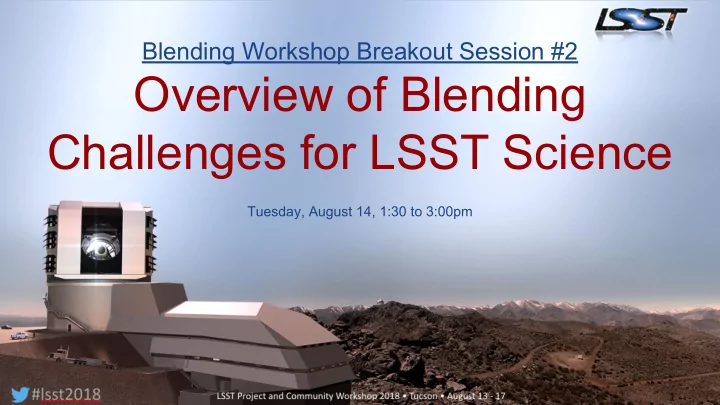 LSST

Blending Workshop Breakout Session #2

Overview of Blending Challenges for LSST Science

Tuesday, August 14, 1:30 to 3:00pm

#lsst2018

LSST Project and Community Workshop 2018 • Tucson • August 13 - 17